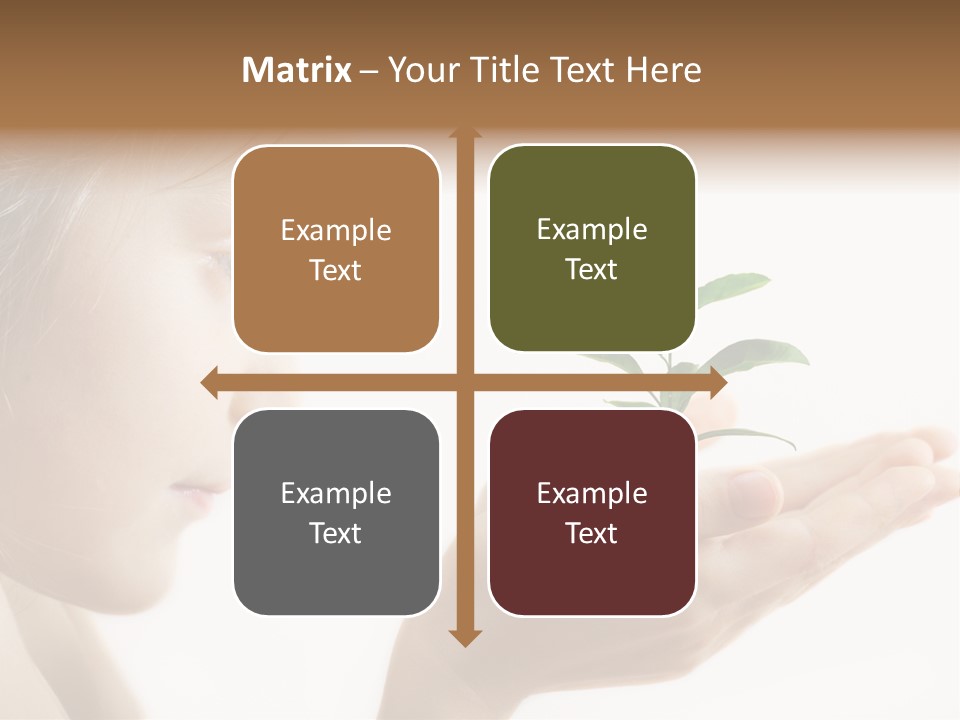 Matrix – Your Title Text Here

Example Text

Example Text

Example Text

Example Text